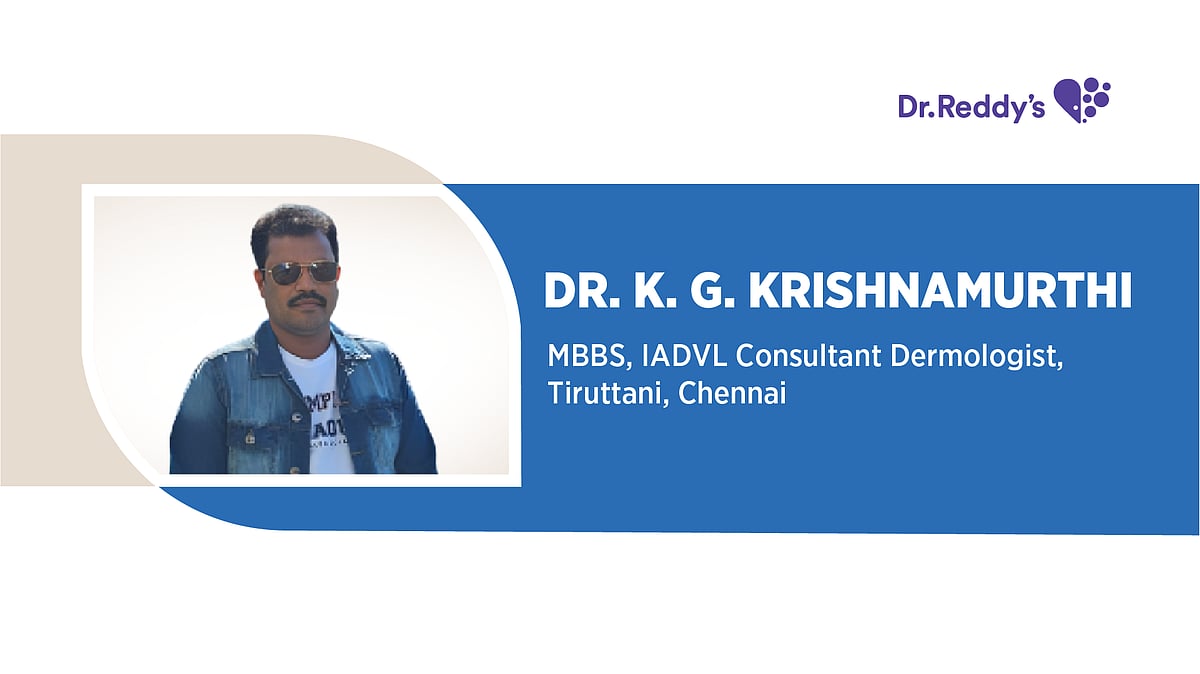 Dr.Reddy's

DR. K. G. KRISHNAMURTHI

MBBS, IADVL Consultant Dermologist, Tiruttani, Chennai